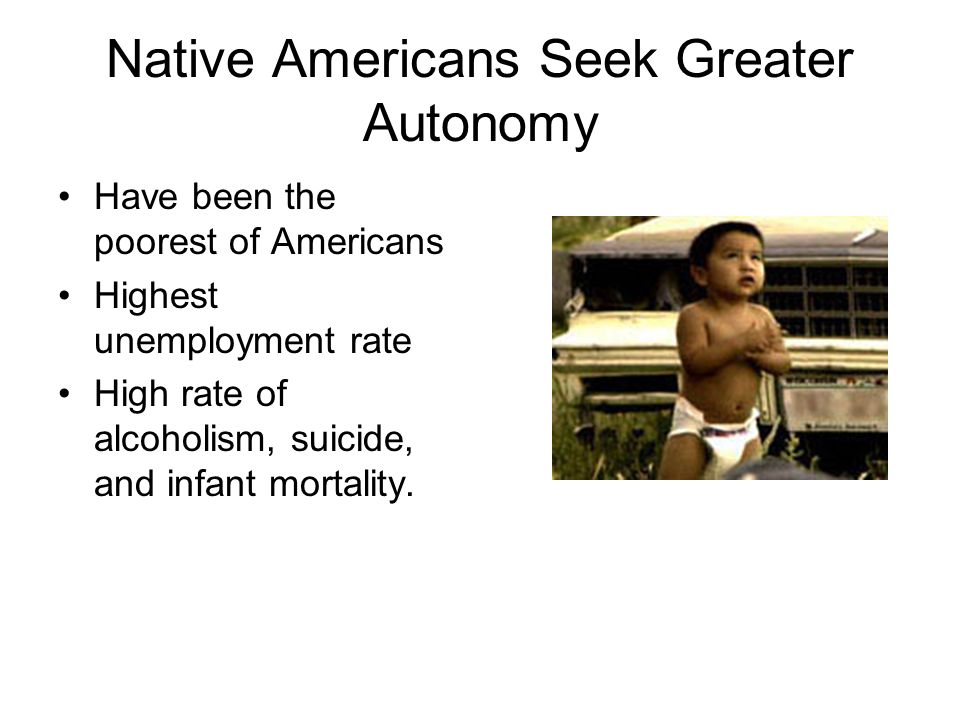 Native Americans Seek Greater Autonomy

• Have been the poorest of Americans
• Highest unemployment rate
• High rate of alcoholism, suicide, and infant mortality.